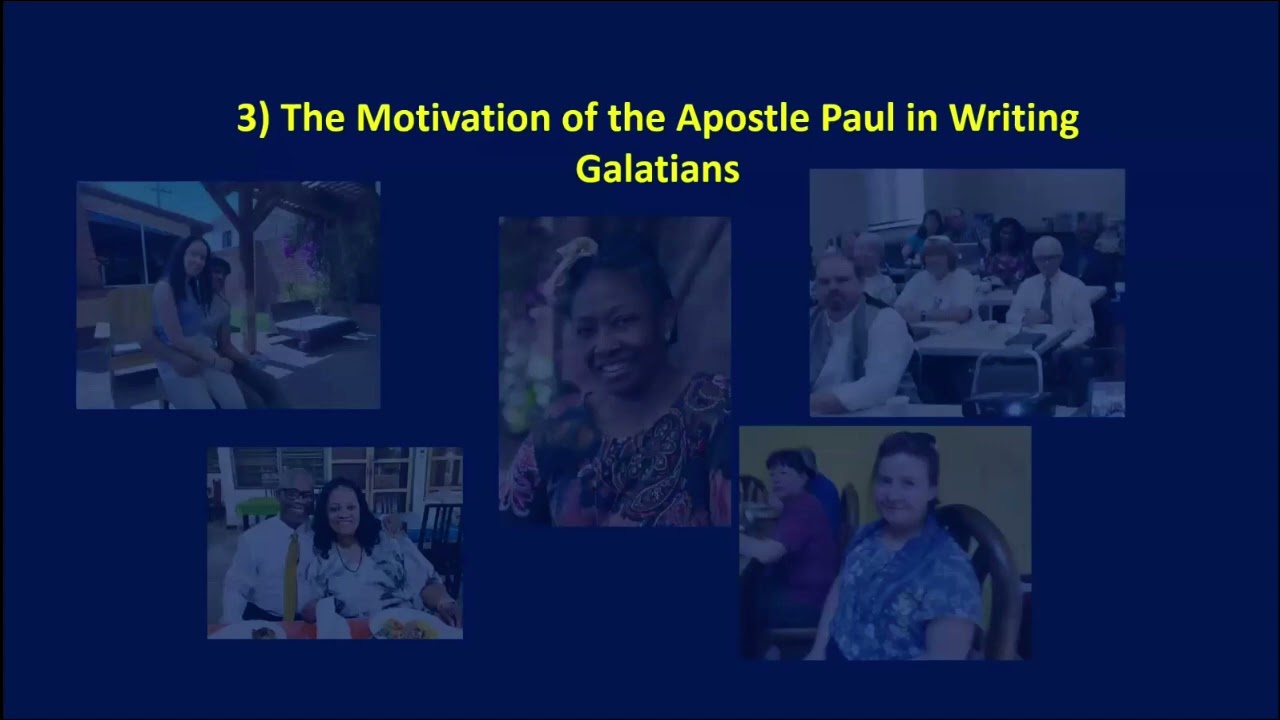 3) The Motivation of the Apostle Paul in Writing Galatians